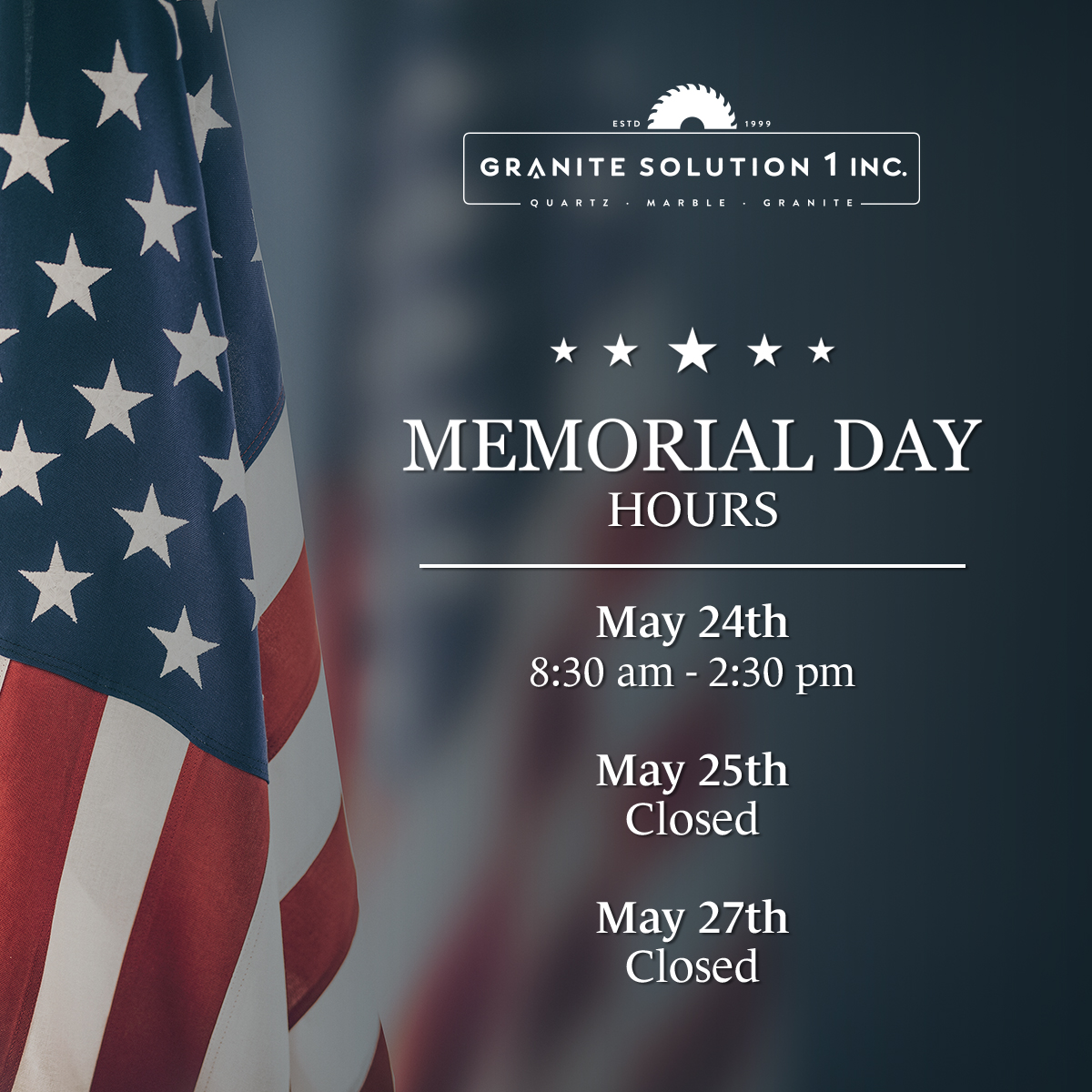 ESTD 1999
GRANITE SOLUTION 1 INC.
QUARTZ · MARBLE · GRANITE

MEMORIAL DAY
HOURS

May 24th
8:30 am - 2:30 pm

May 25th
Closed

May 27th
Closed